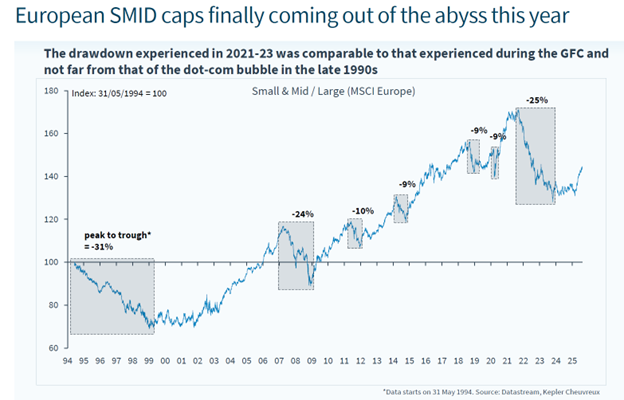 European SMID caps finally coming out of the abyss this year

The drawdown experienced in 2021-23 was comparable to that experienced during the GFC and not far from that of the dot-com bubble in the late 1990s

Index: 31/05/1994 = 100

Small & Mid / Large (MSCI Europe)

180
160
140
120
100
80
60

peak to trough*
= -31%

-24%
-10%
-9%
-9%
-9%
-25%

94 95 96 97 98 99 00 01 02 03 04 05 06 07 08 09 10 11 12 13 14 15 16 17 18 19 20 21 22 23 24 25

*Data starts on 31 May 1994. Source: Datastream, Kepler Cheuvreux